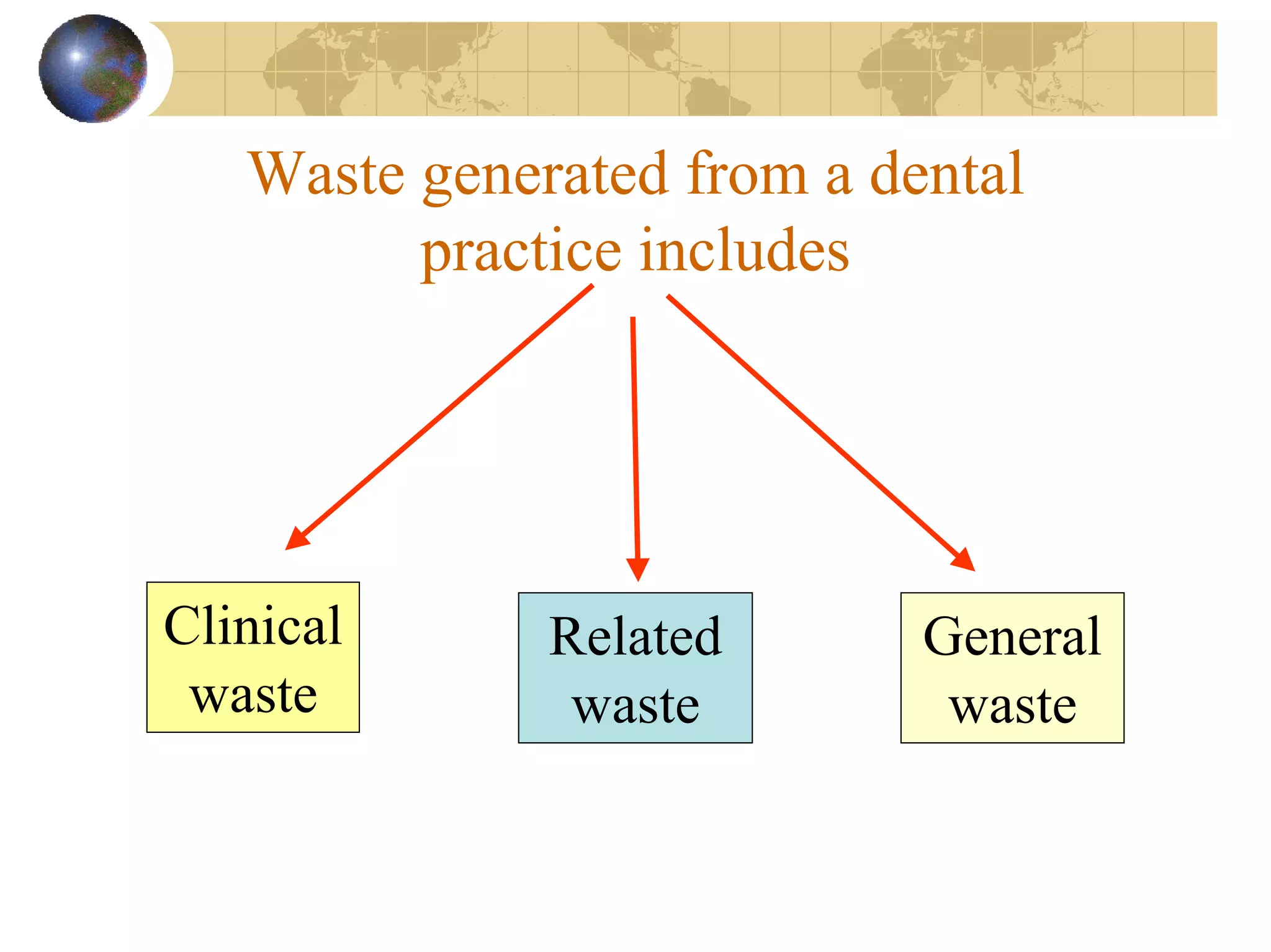 Waste generated from a dental practice includes

Clinical waste

Related waste

General waste